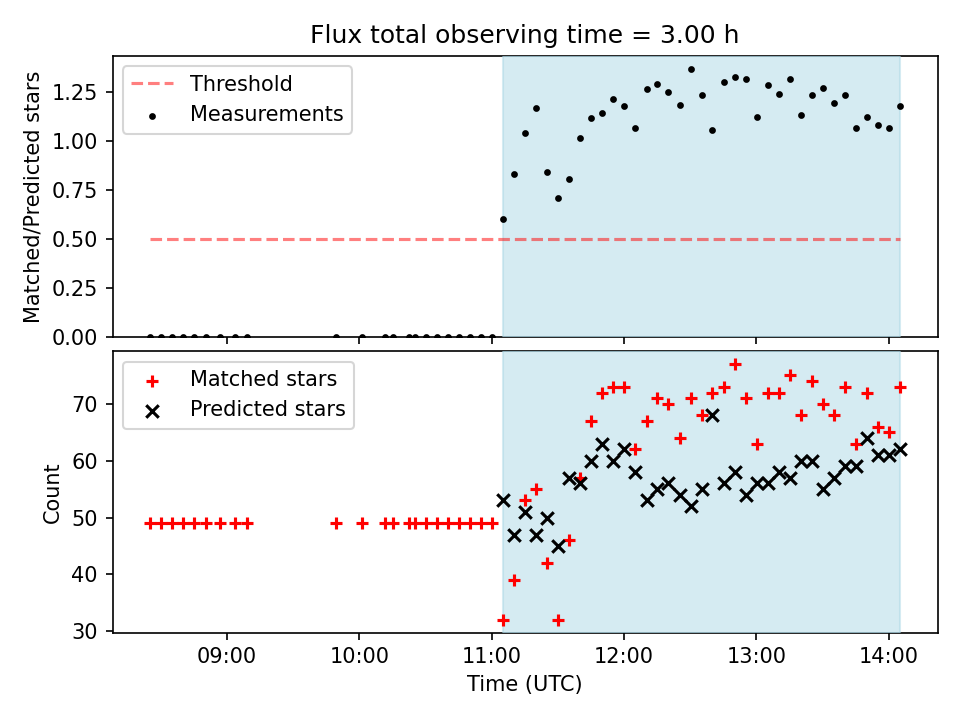 Flux total observing time = 3.00 h

Threshold
Measurements

Matched/Predicted stars

1.25
1.00
0.75
0.50
0.25
0.00

Matched stars
Predicted stars

Count

70
60
50
40
30

09:00
10:00
11:00
12:00
13:00
14:00

Time (UTC)